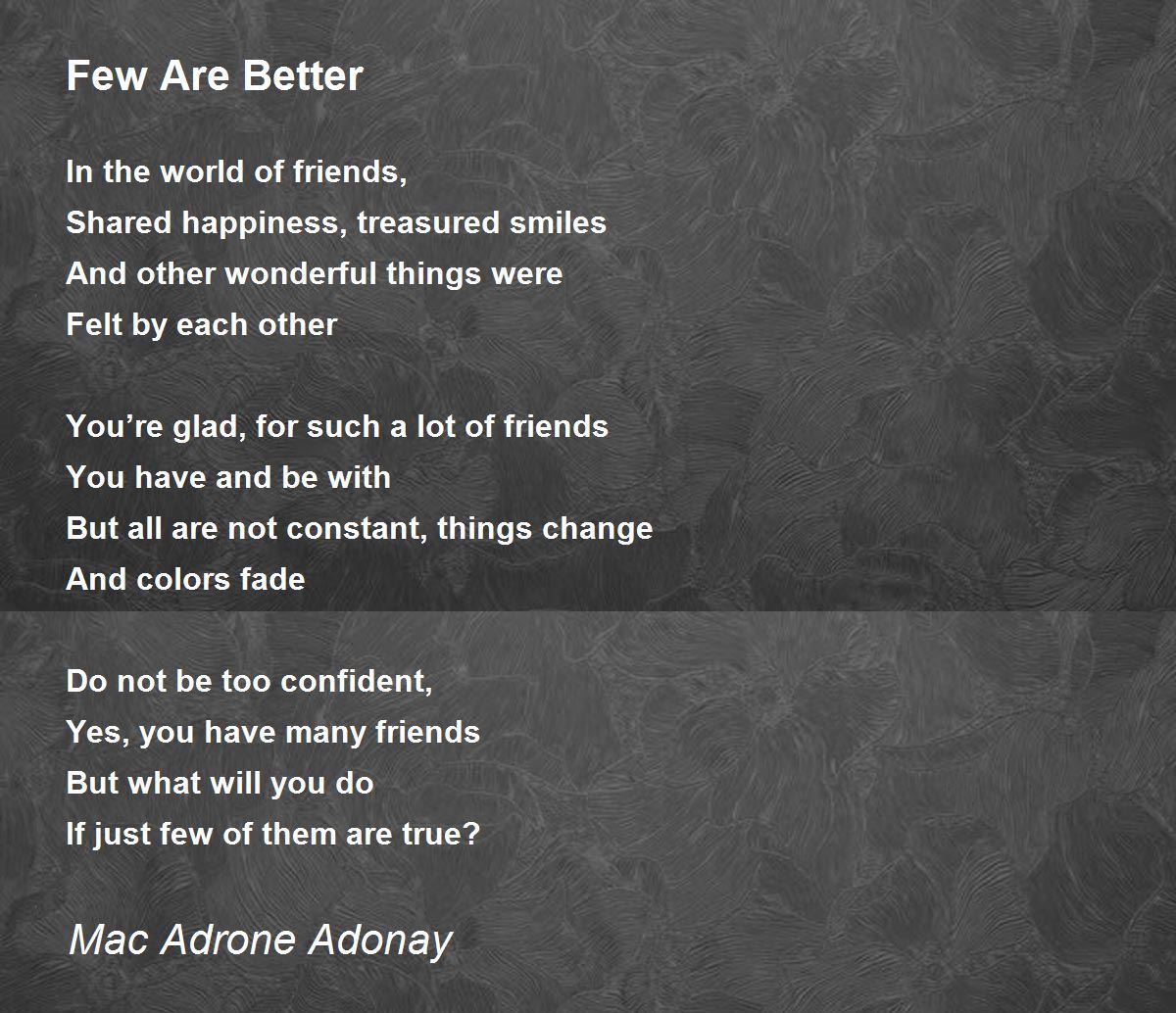 Few Are Better

In the world of friends,
Shared happiness, treasured smiles
And other wonderful things were
Felt by each other

You’re glad, for such a lot of friends
You have and be with
But all are not constant, things change
And colors fade

Do not be too confident,
Yes, you have many friends
But what will you do
If just few of them are true?

Mac Adrone Adonay